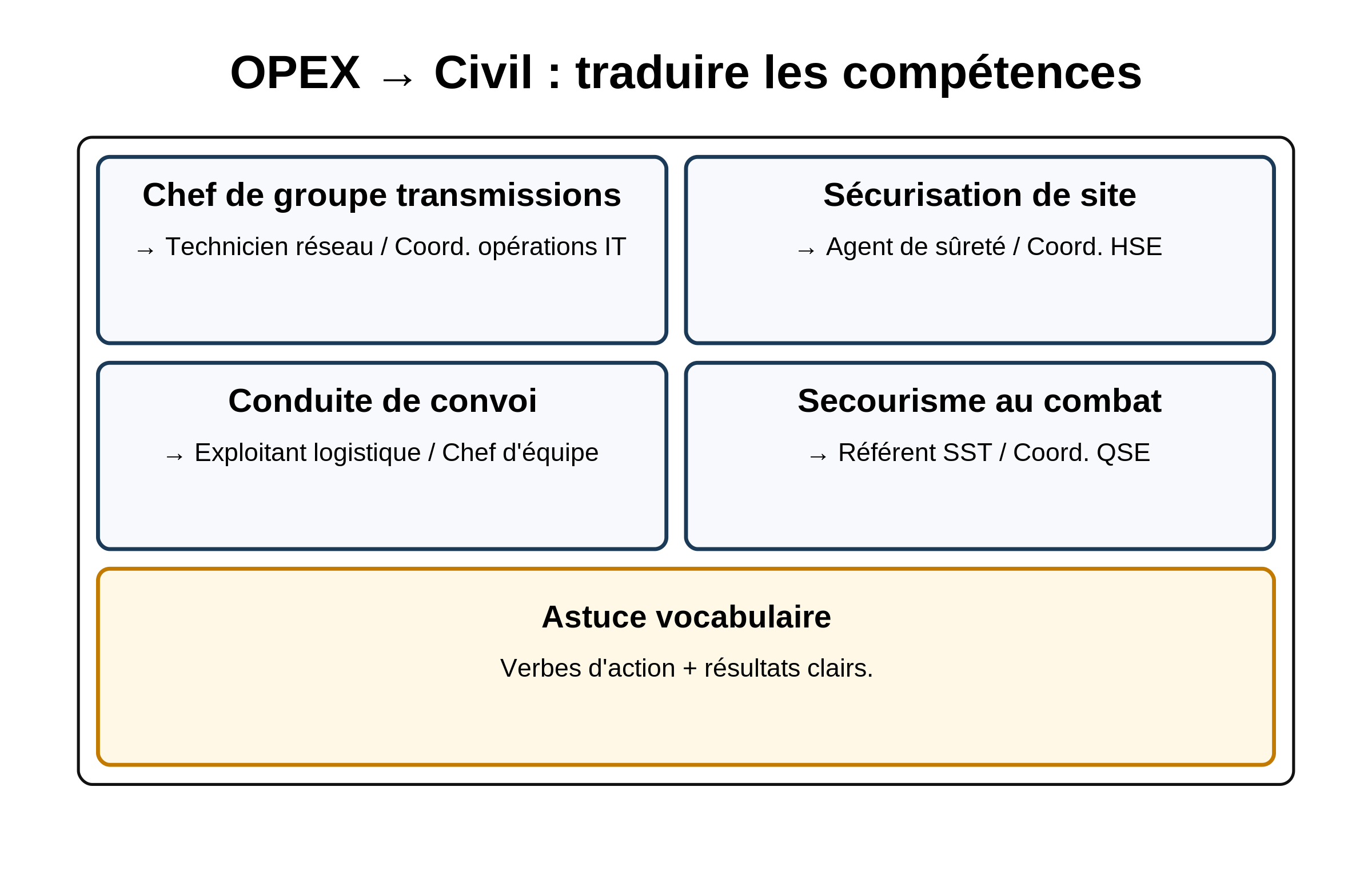 OPEX → Civil : traduire les compétences

Chef de groupe transmissions

→ Technicien réseau / Coord. opérations IT

Sécurisation de site

→ Agent de sûreté / Coord. HSE

Conduite de convoi

→ Exploitant logistique / Chef d'équipe

Secourisme au combat

→ Référent SST / Coord. QSE

Astuce vocabulaire

Verbes d'action + résultats clairs.